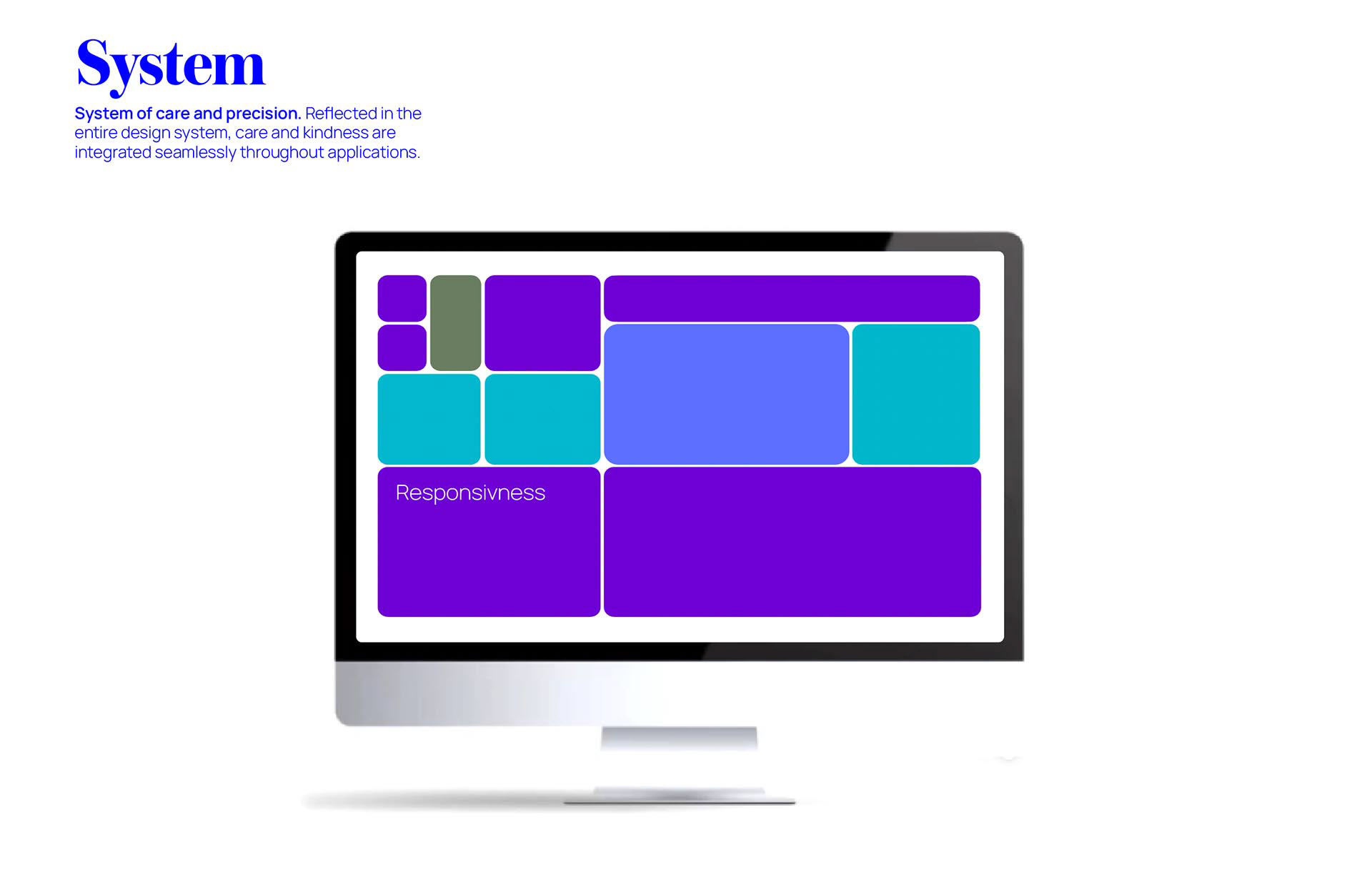 System

System of care and precision. Reflected in the entire design system, care and kindness are integrated seamlessly throughout applications.

Responsivness